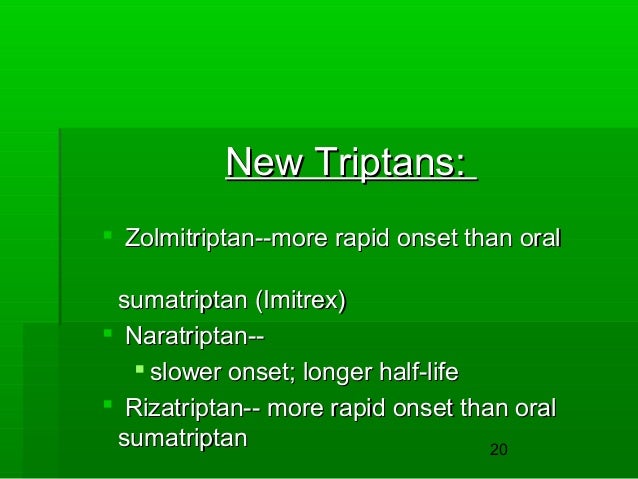 New Triptans:

Zolmitriptan--more rapid onset than oral

sumatriptan (Imitrex)

Naratriptan--

slower onset; longer half-life

Rizatriptan-- more rapid onset than oral sumatriptan

20